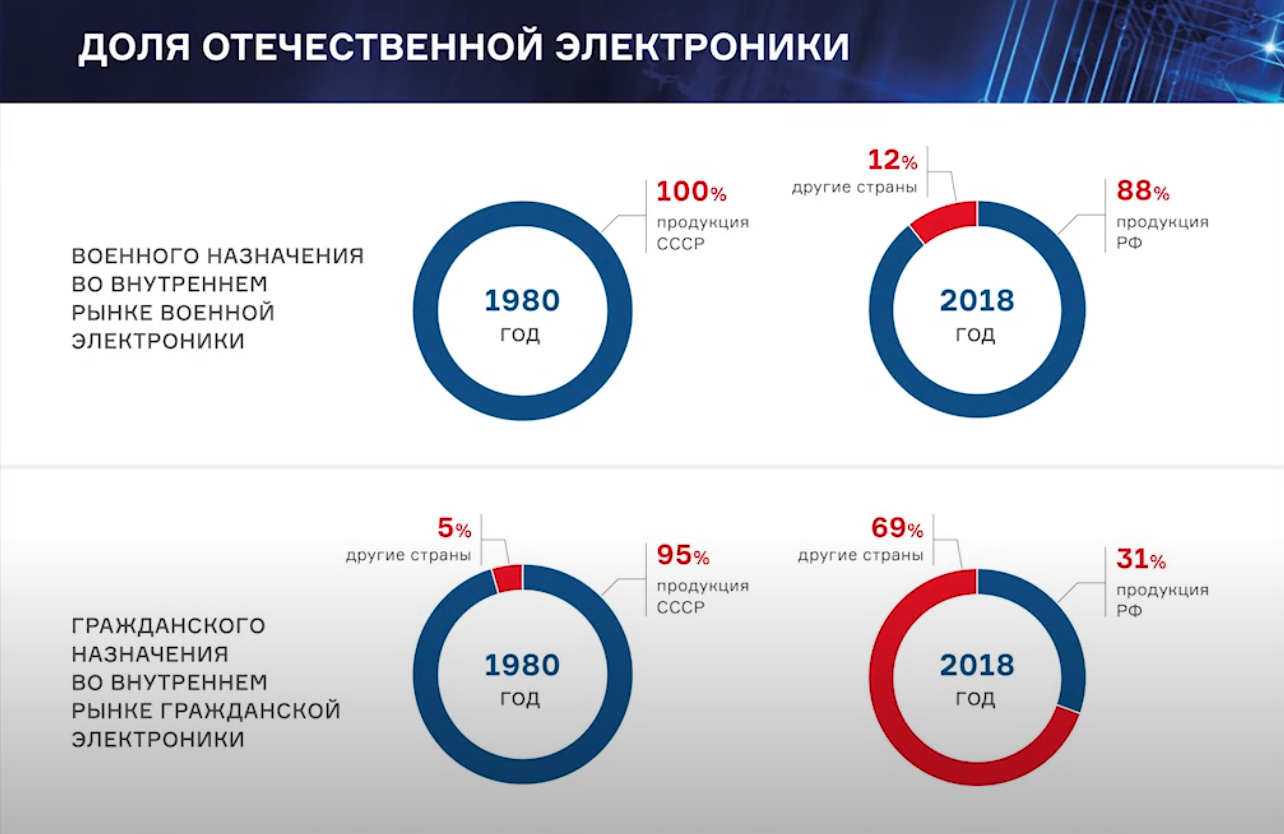 ДОЛЯ ОТЕЧЕСТВЕННОЙ ЭЛЕКТРОНИКИ

ВОЕННОГО НАЗНАЧЕНИЯ ВО ВНУТРЕННЕМ РЫНКЕ ВОЕННОЙ ЭЛЕКТРОНИКИ

100% продукция СССР

1980 ГОД

12% другие страны

88% продукция РФ

2018 ГОД

ГРАЖДАНСКОГО НАЗНАЧЕНИЯ ВО ВНУТРЕННЕМ РЫНКЕ ГРАЖДАНСКОЙ ЭЛЕКТРОНИКИ

5% другие страны

95% продукция СССР

1980 ГОД

69% другие страны

31% продукция РФ

2018 ГОД